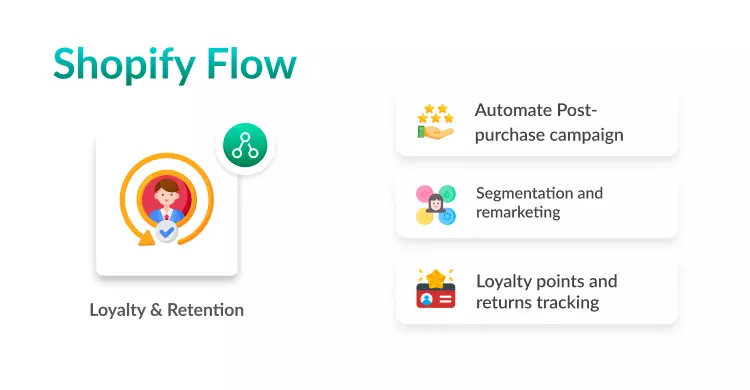 Shopify Flow

Loyalty & Retention

Automate Post-purchase campaign

Segmentation and remarketing

Loyalty points and returns tracking